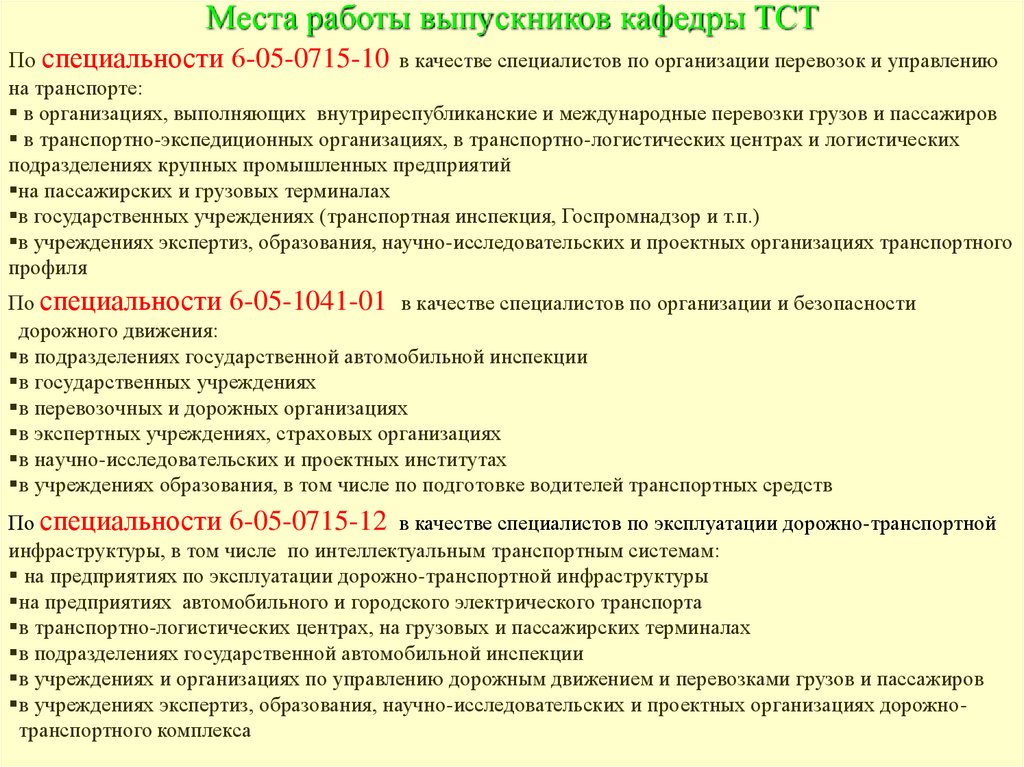 Места работы выпускников кафедры ТСТ

По специальности 6-05-0715-10 в качестве специалистов по организации перевозок и управлению на транспорте:
▪ в организациях, выполняющих внутриреспубликанские и международные перевозки грузов и пассажиров
▪ в транспортно-экспедиционных организациях, в транспортно-логистических центрах и логистических подразделениях крупных промышленных предприятий
▪на пассажирских и грузовых терминалах
▪в государственных учреждениях (транспортная инспекция, Госпромнадзор и т.п.)
▪в учреждениях экспертиз, образования, научно-исследовательских и проектных организациях транспортного профиля

По специальности 6-05-1041-01 в качестве специалистов по организации и безопасности дорожного движения:
▪в подразделениях государственной автомобильной инспекции
▪в государственных учреждениях
▪в перевозочных и дорожных организациях
▪в экспертных учреждениях, страховых организациях
▪в научно-исследовательских и проектных институтах
▪в учреждениях образования, в том числе по подготовке водителей транспортных средств

По специальности 6-05-0715-12 в качестве специалистов по эксплуатации дорожно-транспортной инфраструктуры, в том числе по интеллектуальным транспортным системам:
▪ на предприятиях по эксплуатации дорожно-транспортной инфраструктуры
▪на предприятиях автомобильного и городского электрического транспорта
▪в транспортно-логистических центрах, на грузовых и пассажирских терминалах
▪в подразделениях государственной автомобильной инспекции
▪в учреждениях и организациях по управлению дорожным движением и перевозками грузов и пассажиров
▪в учреждениях экспертиз, образования, научно-исследовательских и проектных организациях дорожно-транспортного комплекса